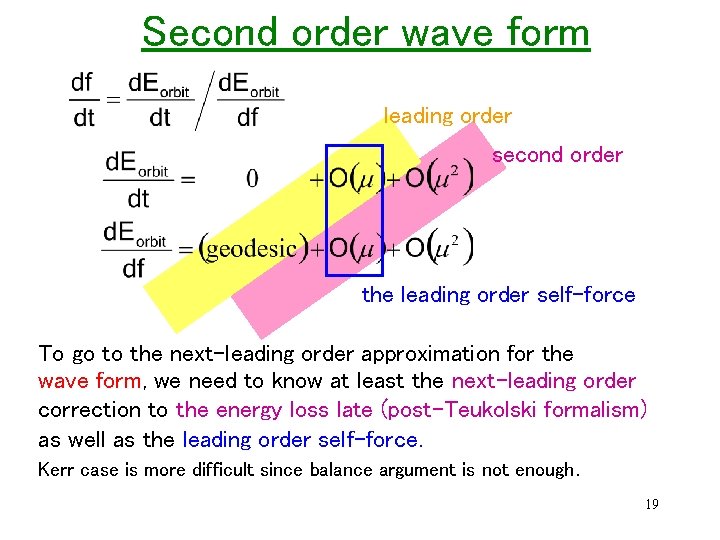 Second order wave form

$\frac{df}{dt} = \frac{dE_{orbit}}{dt} \Big/ \frac{dE_{orbit}}{df}$

leading order

second order

$\frac{dE_{orbit}}{dt} = 0 + O(\mu) + O(\mu^2)$

$\frac{dE_{orbit}}{df} = (\text{geodesic}) + O(\mu) + O(\mu^2)$

the leading order self-force

To go to the next-leading order approximation for the wave form, we need to know at least the next-leading order correction to the energy loss late (post-Teukolski formalism) as well as the leading order self-force.

Kerr case is more difficult since balance argument is not enough.

19